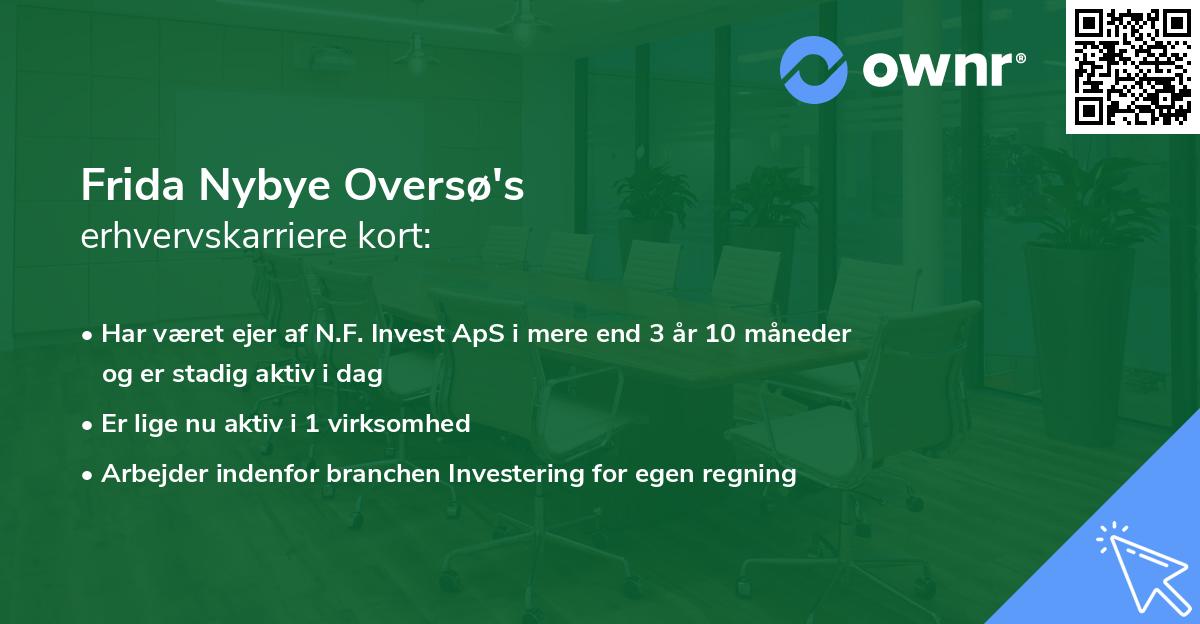 ownr®

Frida Nybye Oversø's
erhvervskarriere kort:

• Har været ejer af N.F. Invest ApS i mere end 3 år 10 måneder og er stadig aktiv i dag
• Er lige nu aktiv i 1 virksomhed
• Arbejder indenfor branchen Investering for egen regning